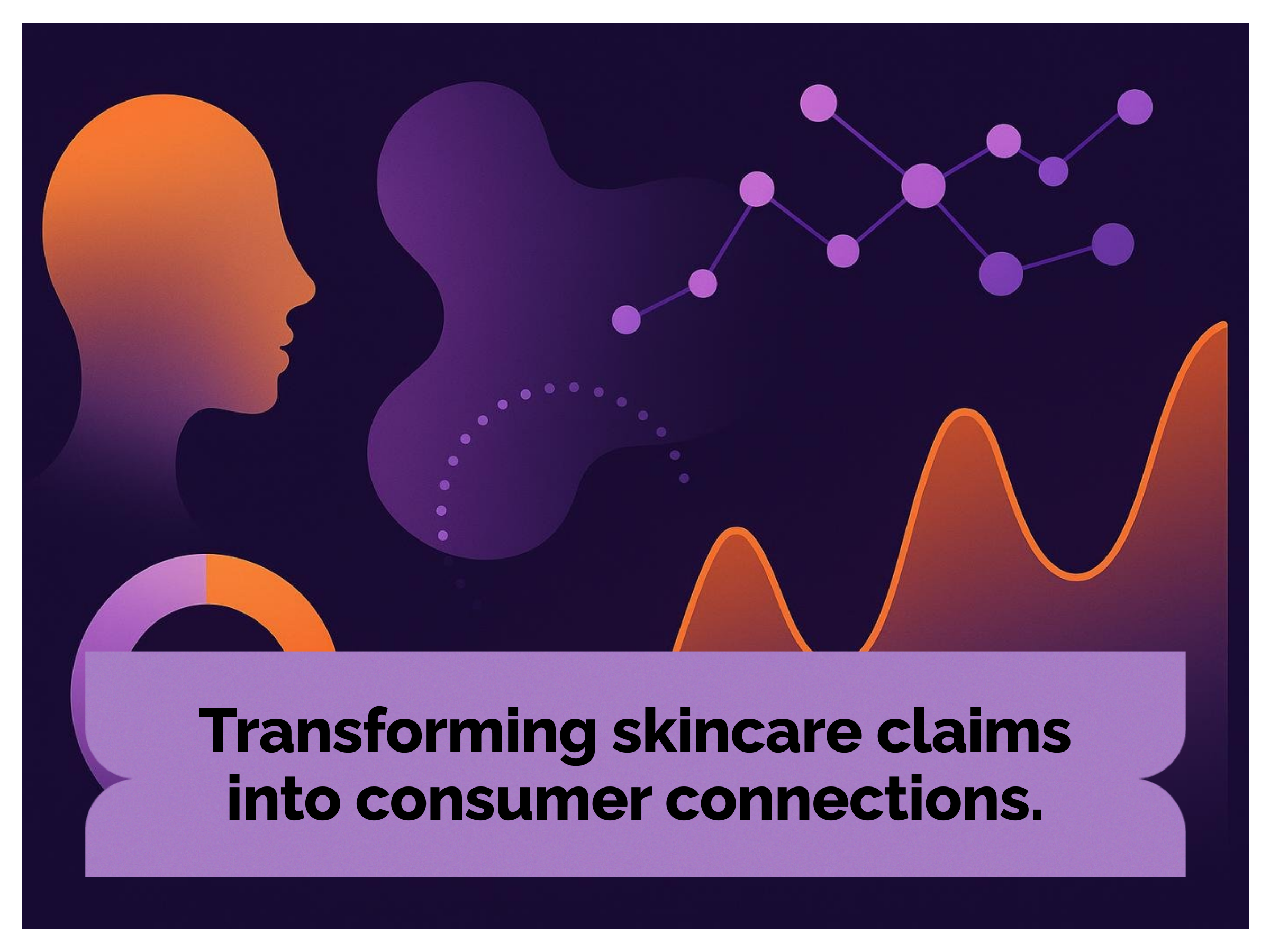 Transforming skincare claims into consumer connections.